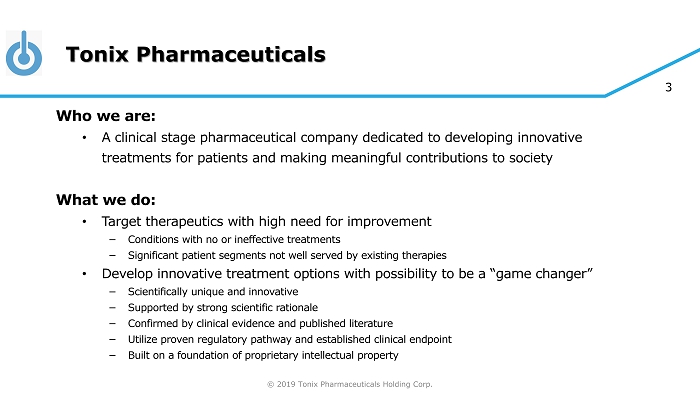 Tonix Pharmaceuticals

3

Who we are:

• A clinical stage pharmaceutical company dedicated to developing innovative treatments for patients and making meaningful contributions to society

What we do:

• Target therapeutics with high need for improvement
  – Conditions with no or ineffective treatments
  – Significant patient segments not well served by existing therapies
• Develop innovative treatment options with possibility to be a "game changer"
  – Scientifically unique and innovative
  – Supported by strong scientific rationale
  – Confirmed by clinical evidence and published literature
  – Utilize proven regulatory pathway and established clinical endpoint
  – Built on a foundation of proprietary intellectual property

© 2019 Tonix Pharmaceuticals Holding Corp.